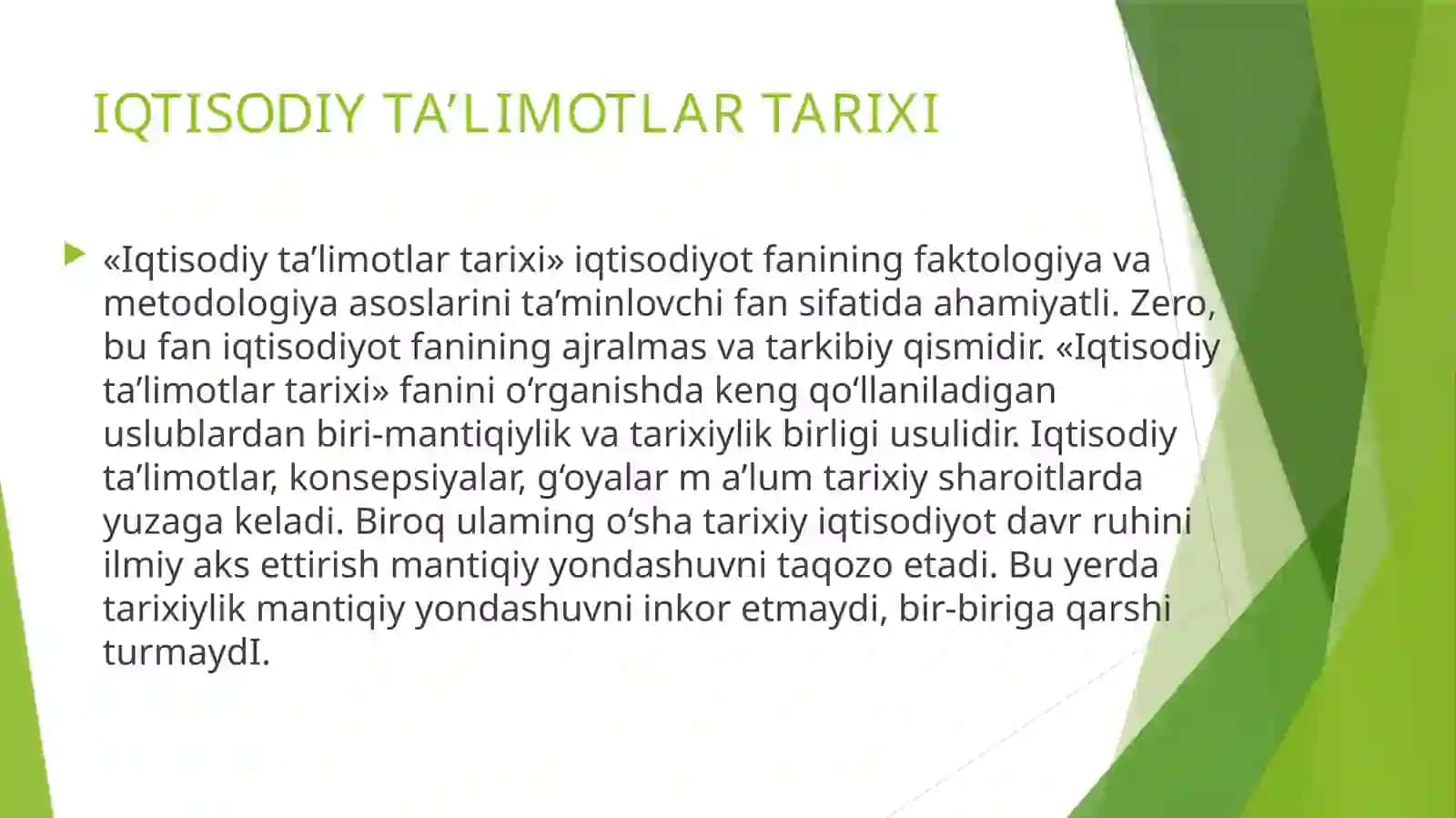 IQTISODIY TA’LIMOTLAR TARIXI

«Iqtisodiy ta’limotlar tarixi» iqtisodiyot fanining faktologiya va metodologiya asoslarini ta’minlovchi fan sifatida ahamiyatli. Zero, bu fan iqtisodiyot fanining ajralmas va tarkibiy qismidir. «Iqtisodiy ta’limotlar tarixi» fanini o‘rganishda keng qo‘llaniladigan uslublardan biri-mantiqiylik va tarixiylik birligi usulidir. Iqtisodiy ta’limotlar, konsepsiyalar, g‘oyalar m a’lum tarixiy sharoitlarda yuzaga keladi. Biroq ulaming o‘sha tarixiy iqtisodiyot davr ruhini ilmiy aks ettirish mantiqiy yondashuvni taqozo etadi. Bu yerda tarixiylik mantiqiy yondashuvni inkor etmaydi, bir-biriga qarshi turmaydI.